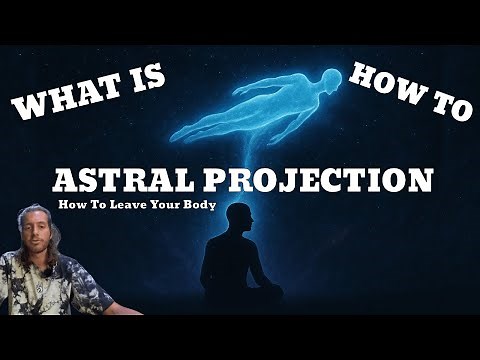 WHAT IS

HOW TO

ASTRAL PROJECTION

How To Leave Your Body